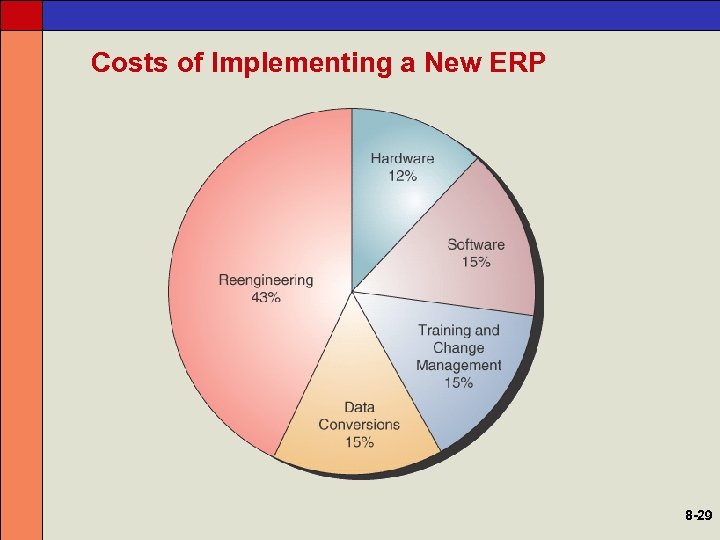 Costs of Implementing a New ERP

Hardware 12%

Software 15%

Training and Change Management 15%

Data Conversions 15%

Reengineering 43%

8-29